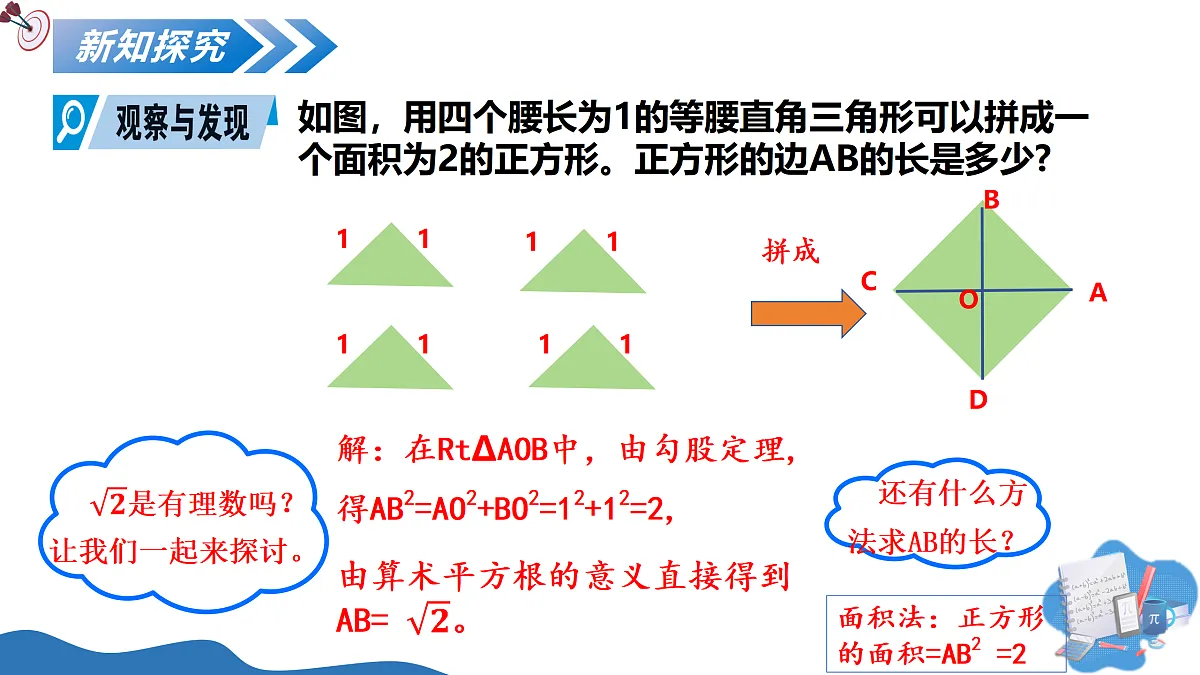 新知探究

观察与发现

如图，用四个腰长为1的等腰直角三角形可以拼成一个面积为2的正方形。正方形的边AB的长是多少？

1 1
1 1
1 1
1 1

拼成

B
C
O
A
D

$\sqrt{2}$是有理数吗？让我们一起来探讨。

解：在Rt$\Delta$AOB中，由勾股定理，
得$AB^2=AO^2+BO^2=1^2+1^2=2$,
由算术平方根的意义直接得到
AB= $\sqrt{2}$。

还有什么方法求AB的长？

面积法：正方形的面积=$AB^2$ =2